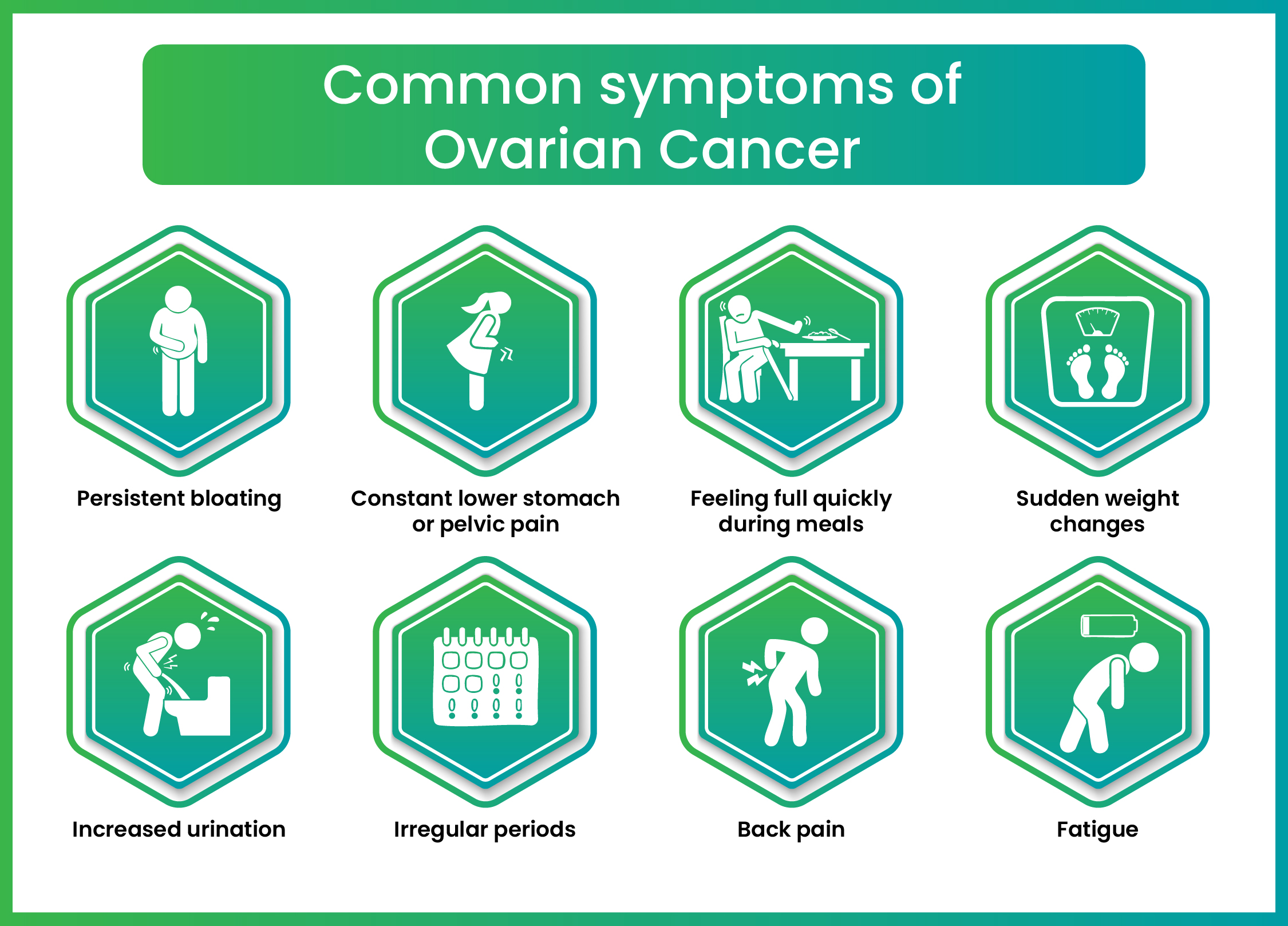 Common symptoms of Ovarian Cancer

Persistent bloating

Constant lower stomach or pelvic pain

Feeling full quickly during meals

Sudden weight changes

Increased urination

Irregular periods

Back pain

Fatigue